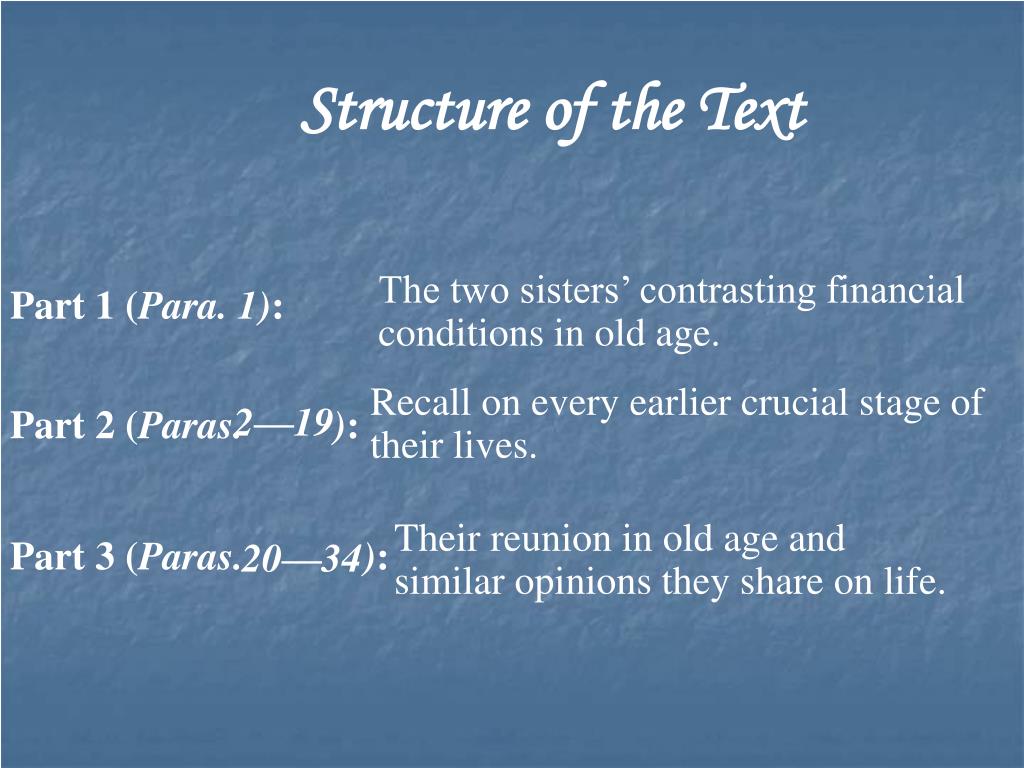 Structure of the Text

Part 1 (Para. 1): The two sisters’ contrasting financial conditions in old age.

Part 2 (Paras2—19): Recall on every earlier crucial stage of their lives.

Part 3 (Paras.20—34): Their reunion in old age and similar opinions they share on life.